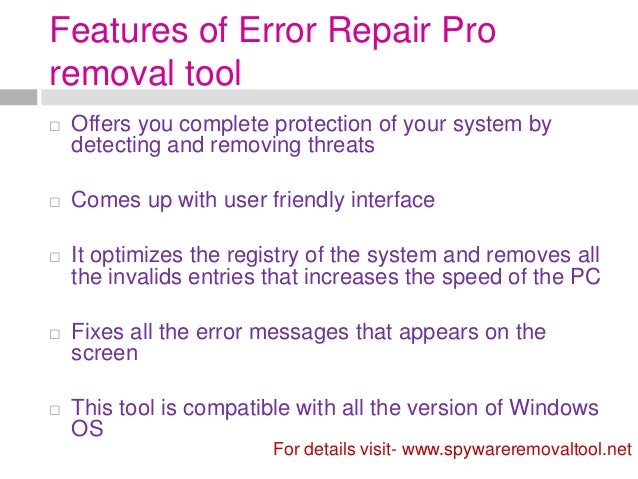 Features of Error Repair Pro removal tool

□ Offers you complete protection of your system by detecting and removing threats

□ Comes up with user friendly interface

□ It optimizes the registry of the system and removes all the invalids entries that increases the speed of the PC

□ Fixes all the error messages that appears on the screen

□ This tool is compatible with all the version of Windows OS

For details visit- www.spywareremovaltool.net